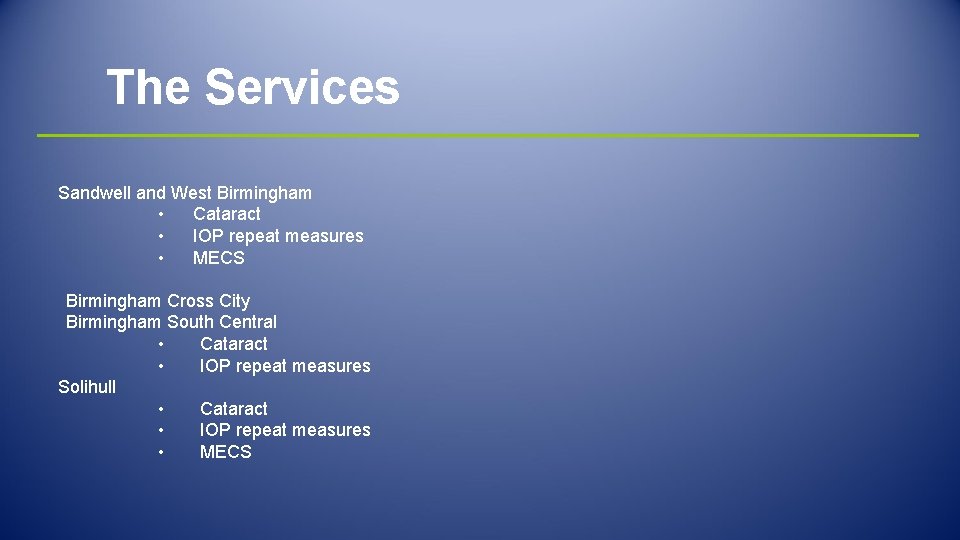 The Services

Sandwell and West Birmingham
• Cataract
• IOP repeat measures
• MECS

Birmingham Cross City
Birmingham South Central
• Cataract
• IOP repeat measures

Solihull
• Cataract
• IOP repeat measures
• MECS